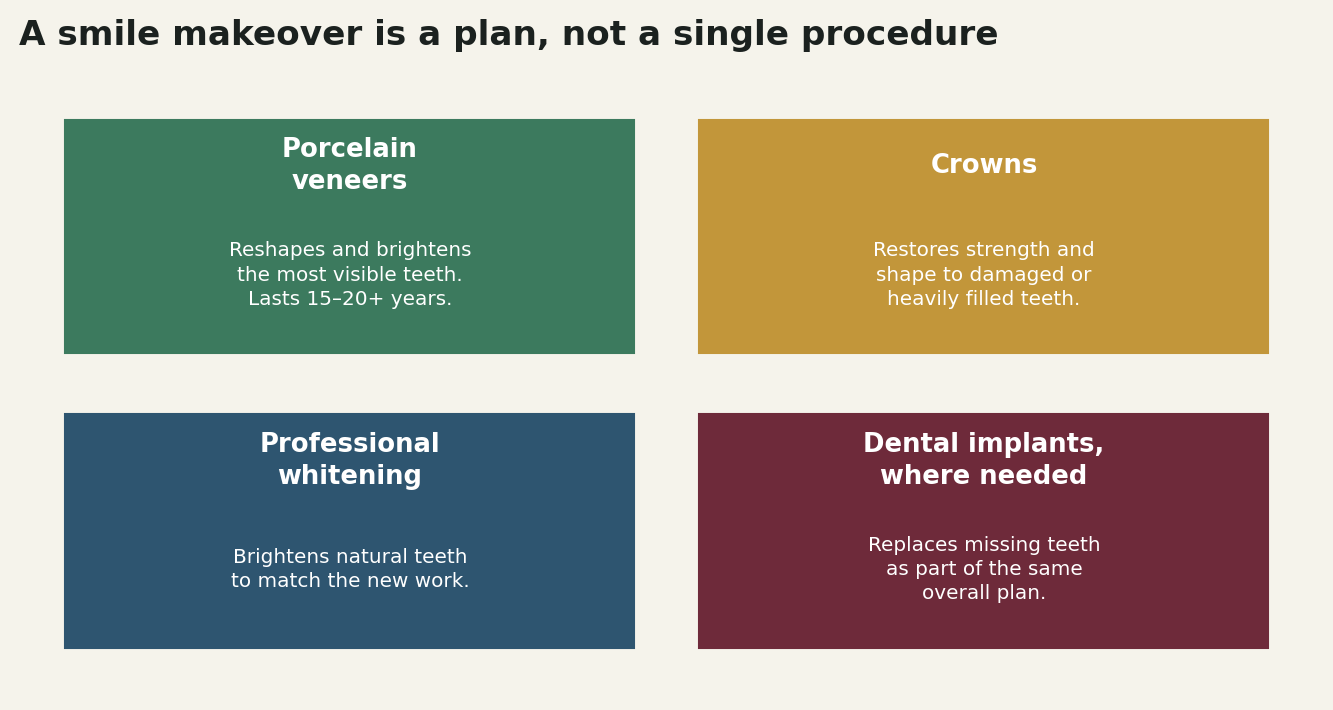 A smile makeover is a plan, not a single procedure

Porcelain veneers

Reshapes and brightens the most visible teeth. Lasts 15–20+ years.

Crowns

Restores strength and shape to damaged or heavily filled teeth.

Professional whitening

Brightens natural teeth to match the new work.

Dental implants, where needed

Replaces missing teeth as part of the same overall plan.